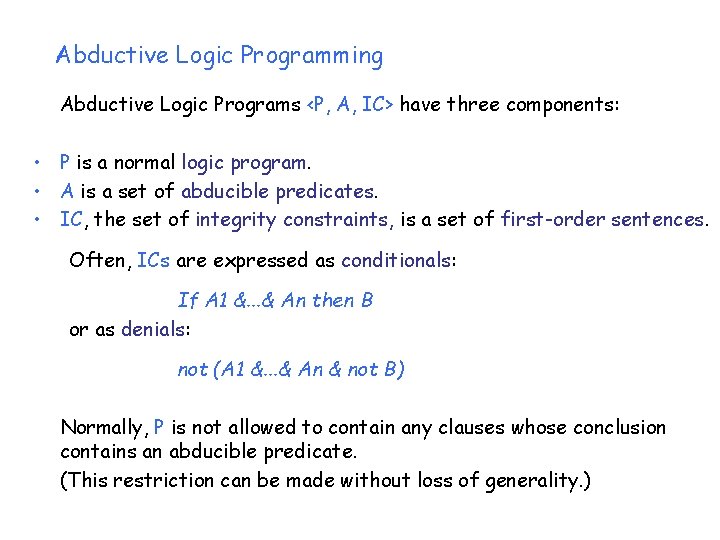 Abductive Logic Programming

Abductive Logic Programs <P, A, IC> have three components:

• P is a normal logic program.
• A is a set of abducible predicates.
• IC, the set of integrity constraints, is a set of first-order sentences.

Often, ICs are expressed as conditionals:

If A1 &...& An then B

or as denials:

not (A1 &...& An & not B)

Normally, P is not allowed to contain any clauses whose conclusion contains an abducible predicate.

(This restriction can be made without loss of generality.)